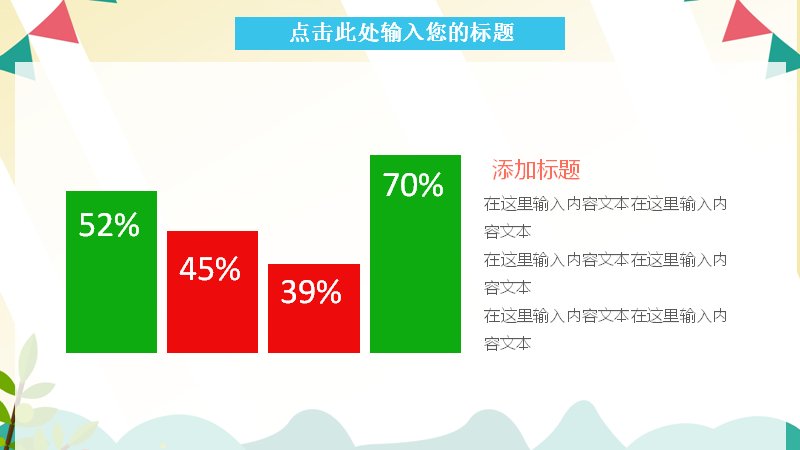 点击此处输入您的标题

52%

45%

39%

70%

添加标题

在这里输入内容文本在这里输入内容文本

在这里输入内容文本在这里输入内容文本

在这里输入内容文本在这里输入内容文本